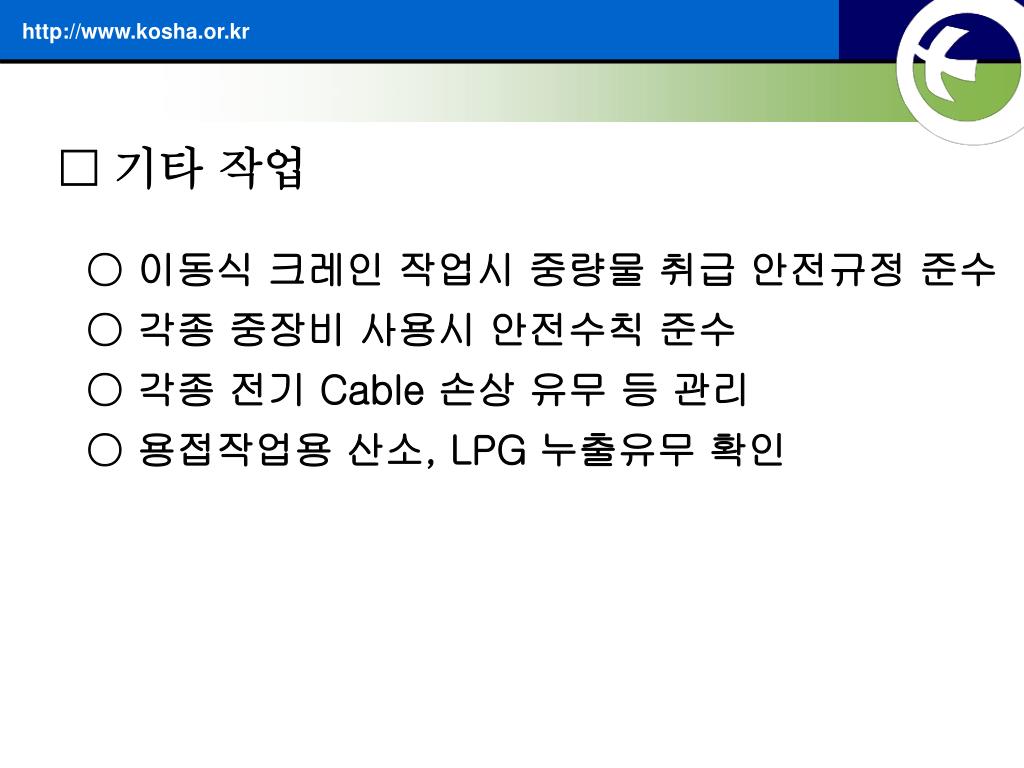 http://www.kosha.or.kr

□ 기타 작업

○ 이동식 크레인 작업시 중량물 취급 안전규정 준수
○ 각종 중장비 사용시 안전수칙 준수
○ 각종 전기 Cable 손상 유무 등 관리
○ 용접작업용 산소, LPG 누출유무 확인